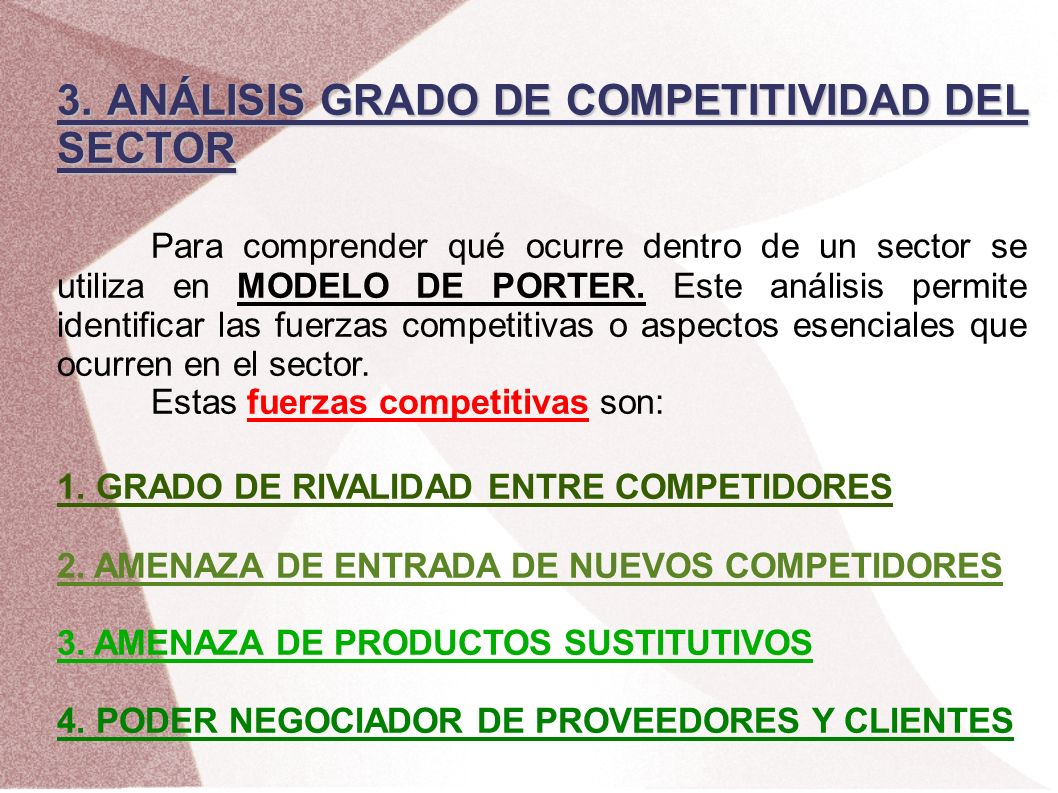 3. ANÁLISIS GRADO DE COMPETITIVIDAD DEL SECTOR

Para comprender qué ocurre dentro de un sector se utiliza en MODELO DE PORTER. Este análisis permite identificar las fuerzas competitivas o aspectos esenciales que ocurren en el sector.

Estas fuerzas competitivas son:

1. GRADO DE RIVALIDAD ENTRE COMPETIDORES

2. AMENAZA DE ENTRADA DE NUEVOS COMPETIDORES

3. AMENAZA DE PRODUCTOS SUSTITUTIVOS

4. PODER NEGOCIADOR DE PROVEEDORES Y CLIENTES